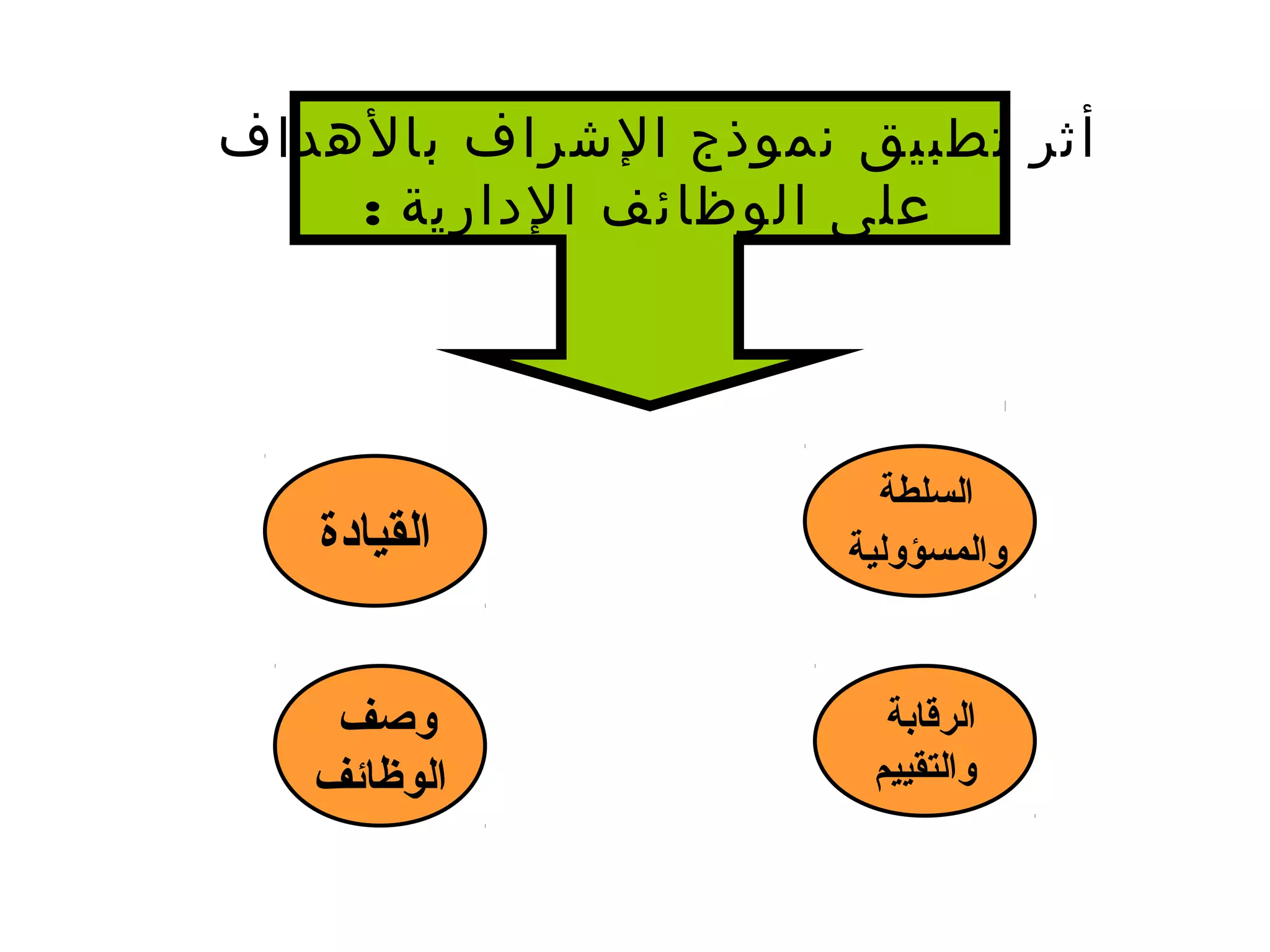 أثر تطبيق نموذج الإشراف بالأهداف على الوظائف الإدارية :

السلطة والمسؤولية

القيادة

الرقابة والتقييم

وصف الوظائف